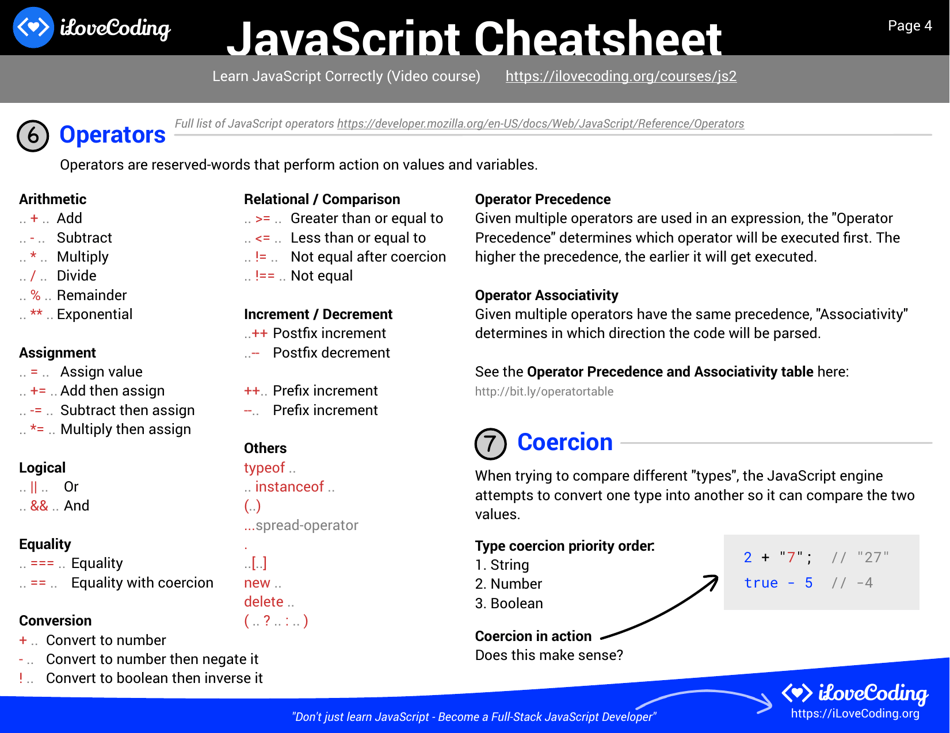 iLoveCoding
JavaScript Cheatsheet
Page 4

Learn JavaScript Correctly (Video course) https://ilovecoding.org/courses/js2

6 Operators
Full list of JavaScript operators https://developer.mozilla.org/en-US/docs/Web/JavaScript/Reference/Operators

Operators are reserved-words that perform action on values and variables.

Arithmetic
.. + .. Add
.. - .. Subtract
.. * .. Multiply
.. / .. Divide
.. % .. Remainder
.. ** .. Exponential

Assignment
.. = .. Assign value
.. += .. Add then assign
.. -= .. Subtract then assign
.. *= .. Multiply then assign

Logical
.. || .. Or
.. && .. And

Equality
.. === .. Equality
.. == .. Equality with coercion

Conversion
+ .. Convert to number
- .. Convert to number then negate it
! .. Convert to boolean then inverse it

Relational / Comparison
.. >= .. Greater than or equal to
.. <= .. Less than or equal to
.. != .. Not equal after coercion
.. !== .. Not equal

Increment / Decrement
..++ Postfix increment
..-- Postfix decrement

++.. Prefix increment
--.. Prefix increment

Others
typeof ..
.. instanceof ..
(..)
...spread-operator
.
..[..]
new ..
delete ..
( .. ? .. : .. )

Operator Precedence
Given multiple operators are used in an expression, the "Operator Precedence" determines which operator will be executed first. The higher the precedence, the earlier it will get executed.

Operator Associativity
Given multiple operators have the same precedence, "Associativity" determines in which direction the code will be parsed.

See the Operator Precedence and Associativity table here:
http://bit.ly/operatortable

7 Coercion
When trying to compare different "types", the JavaScript engine attempts to convert one type into another so it can compare the two values.

Type coercion priority order:
1. String
2. Number
3. Boolean

Coercion in action
Does this make sense?

2 + "7"; // "27"
true - 5 // -4

"Don't just learn JavaScript - Become a Full-Stack JavaScript Developer"
iLoveCoding
https://iLoveCoding.org